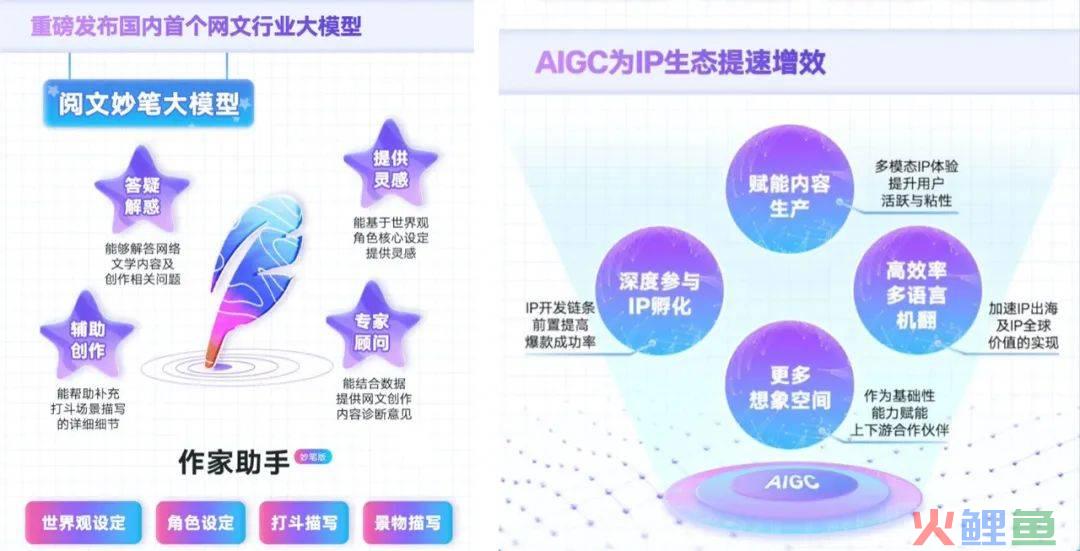 重磅发布国内首个网文行业大模型

阅文妙笔大模型

答疑解惑

能够解答网络文学内容及创作相关问题

提供灵感

能基于世界观角色核心设定提供灵感

辅助创作

能帮助补充打斗场景描写的详细细节

专家顾问

能结合数据提供网文创作内容诊断意见

作家助手 妙笔版

世界观设定 角色设定 打斗描写 景物描写

AIGC为IP生态提速增效

赋能内容生产

多模态IP体验提升用户活跃与粘性

深度参与IP孵化

IP开发链条前置提高爆款成功率

高效率多语言机翻

加速IP出海及IP全球价值的实现

更多想象空间

作为基础性能力赋能上下游合作伙伴

AIGC

火鲤鱼